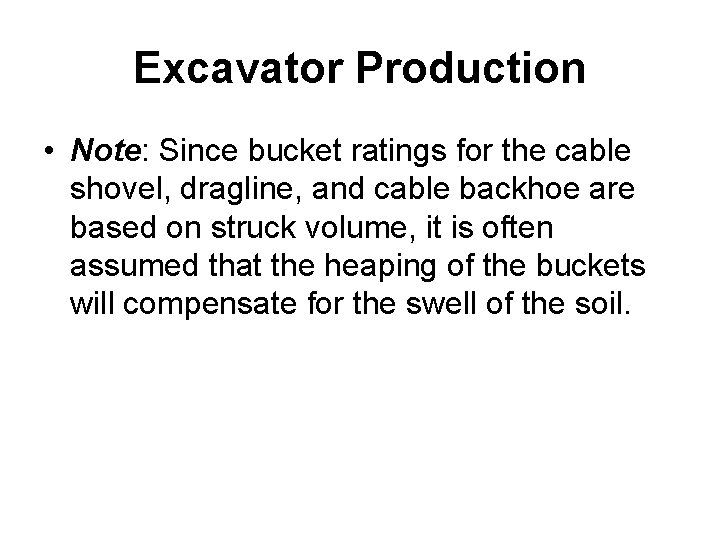 Excavator Production

• Note: Since bucket ratings for the cable shovel, dragline, and cable backhoe are based on struck volume, it is often assumed that the heaping of the buckets will compensate for the swell of the soil.